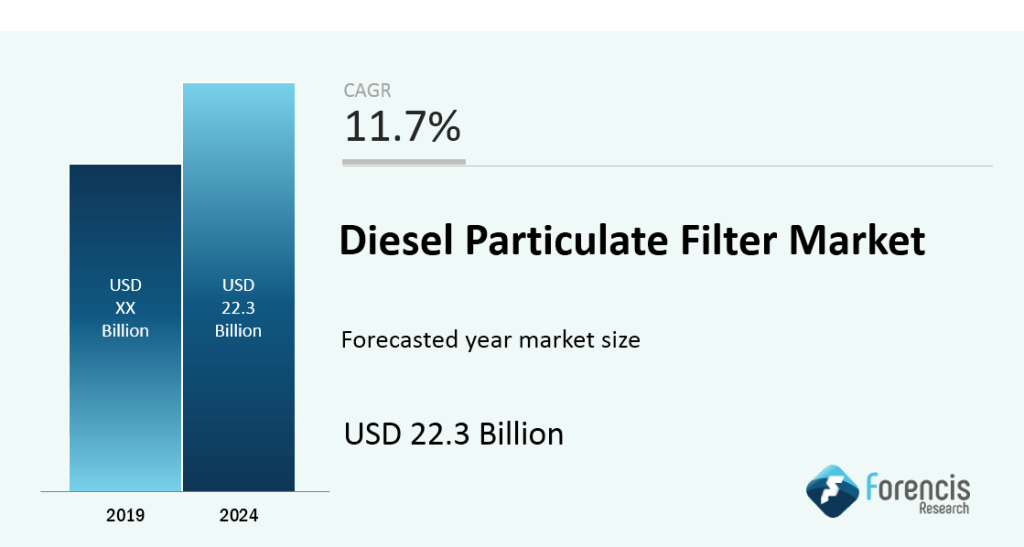 USD
XX
Billion

USD
22.3
Billion

2019

2024

CAGR

11.7%

Diesel Particulate Filter Market

Forecasted year market size

USD 22.3 Billion

Forencis
Research